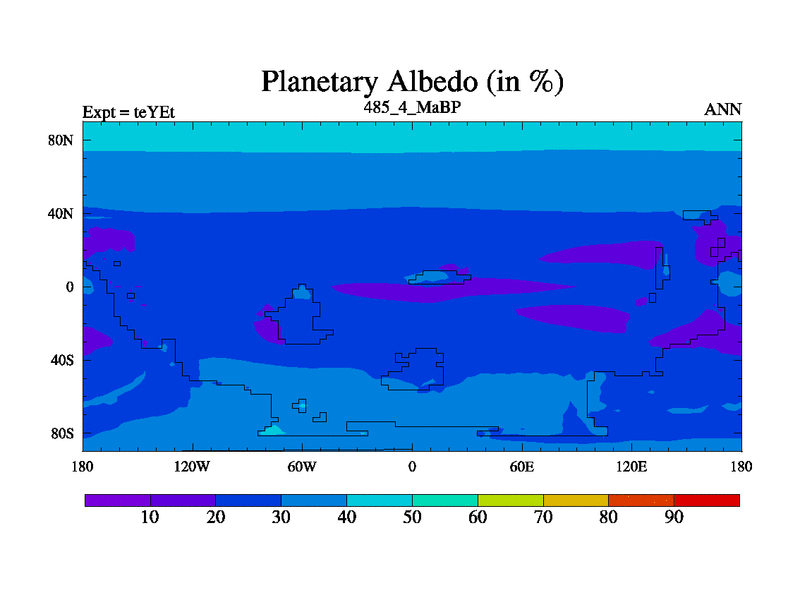 Planetary Albedo (in %)

Expt = teYEt

485_4_MaBP

ANN

80N

40N

0

40S

80S

180

120W

60W

0

60E

120E

180

10

20

30

40

50

60

70

80

90